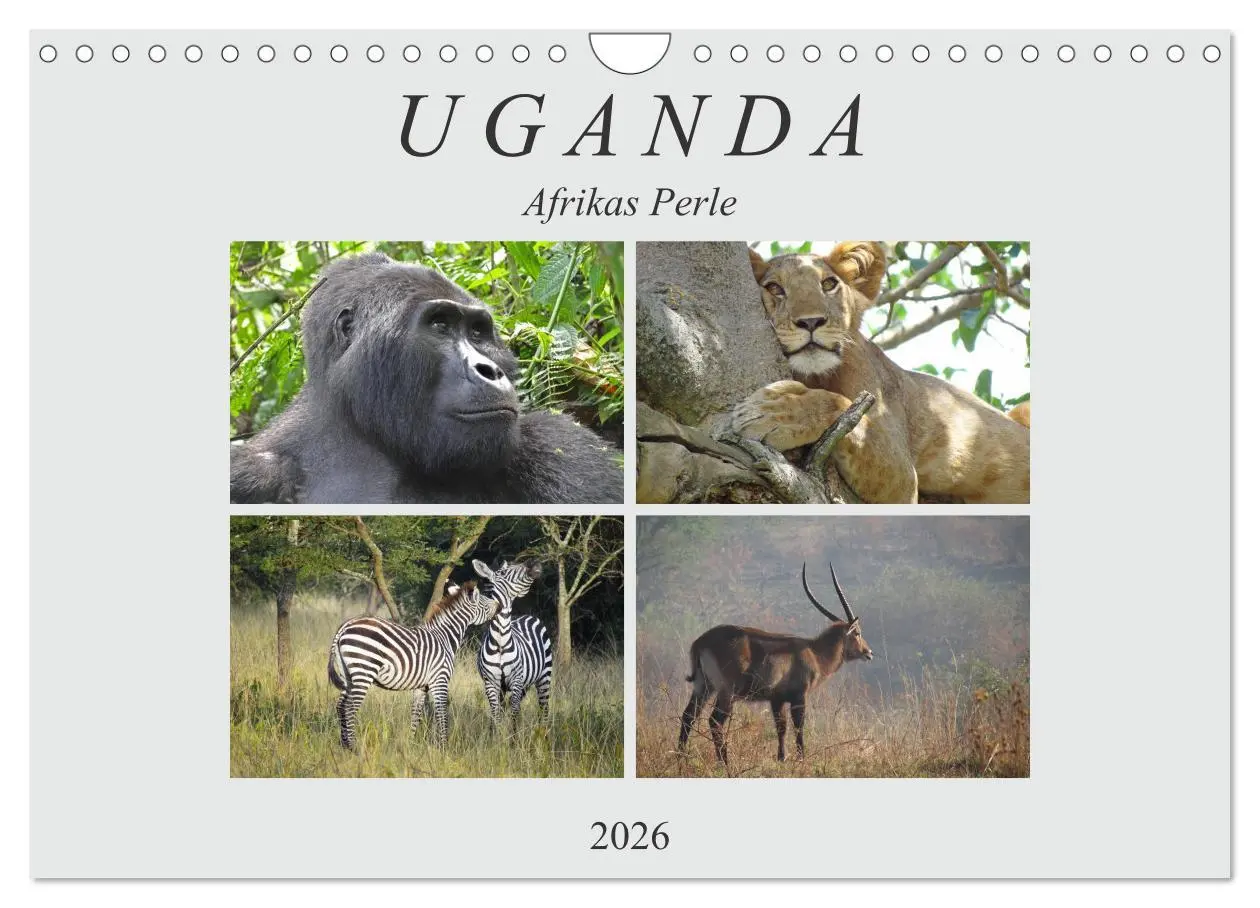 UGANDA

Afrikas Perle

2026